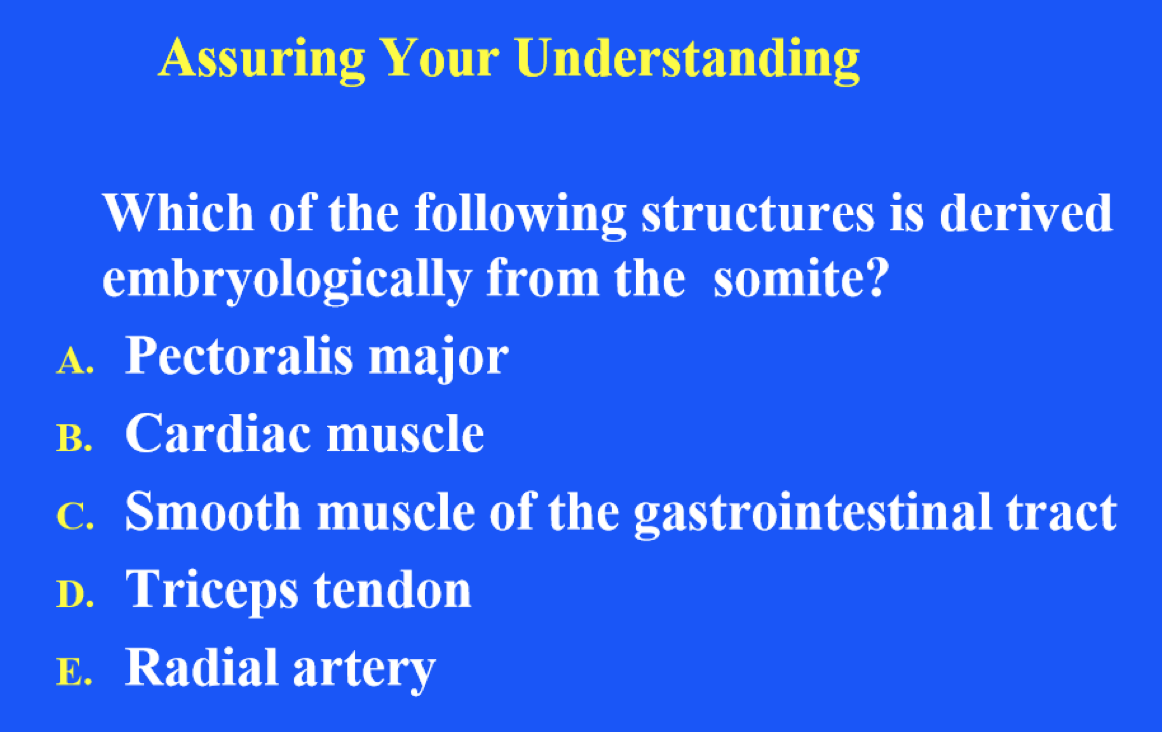 Assuring Your Understanding

Which of the following structures is derived embryologically from the somite?

A. Pectoralis major
B. Cardiac muscle
C. Smooth muscle of the gastrointestinal tract
D. Triceps tendon
E. Radial artery